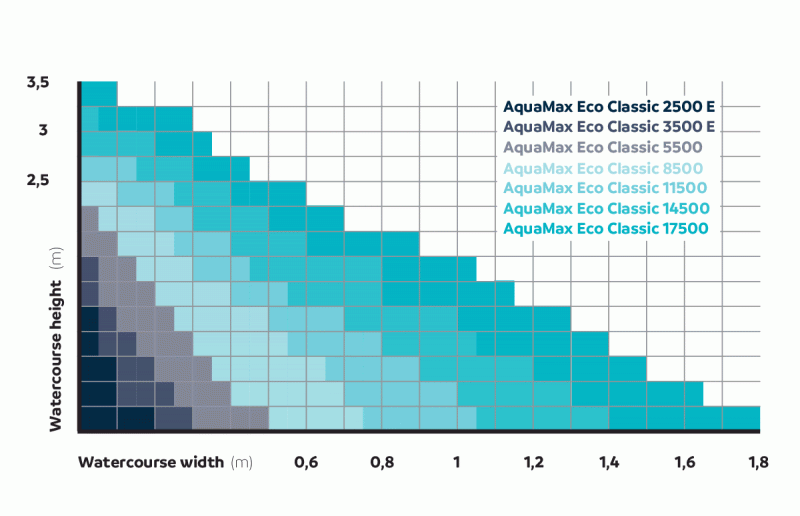 3,5
3
2,5

Watercourse height (m)

AquaMax Eco Classic 2500 E
AquaMax Eco Classic 3500 E
AquaMax Eco Classic 5500
AquaMax Eco Classic 8500
AquaMax Eco Classic 11500
AquaMax Eco Classic 14500
AquaMax Eco Classic 17500

Watercourse width (m) 0,6 0,8 1 1,2 1,4 1,6 1,8